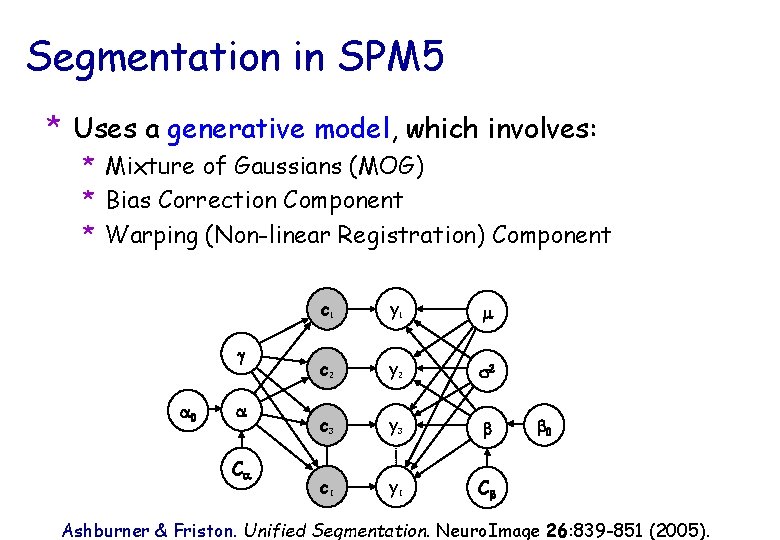 Segmentation in SPM5

* Uses a generative model, which involves:
  * Mixture of Gaussians (MOG)
  * Bias Correction Component
  * Warping (Non-linear Registration) Component

$c_1$ $y_1$ $\mu$
$\gamma$ $c_2$ $y_2$ $\sigma^2$
$\alpha_0$ $\alpha$ $c_3$ $y_3$ $\beta$ $\beta_0$
$C_\alpha$ $c_I$ $y_I$ $C_\beta$

Ashburner & Friston. Unified Segmentation. NeuroImage 26:839-851 (2005).